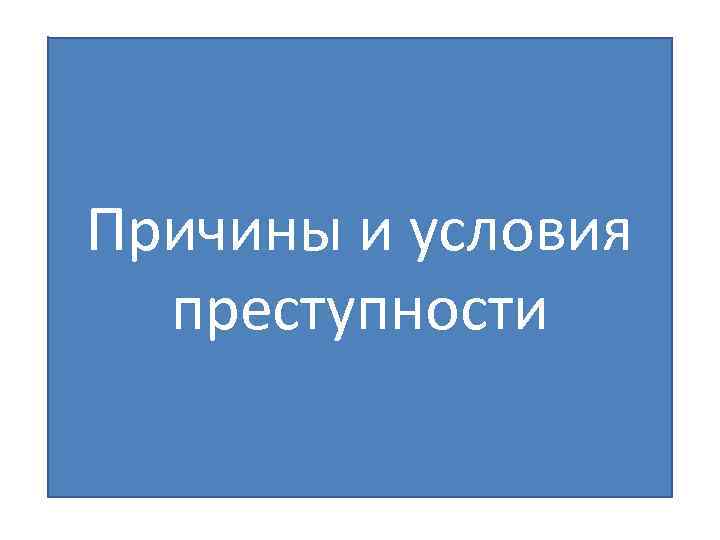 Причины и условия преступности